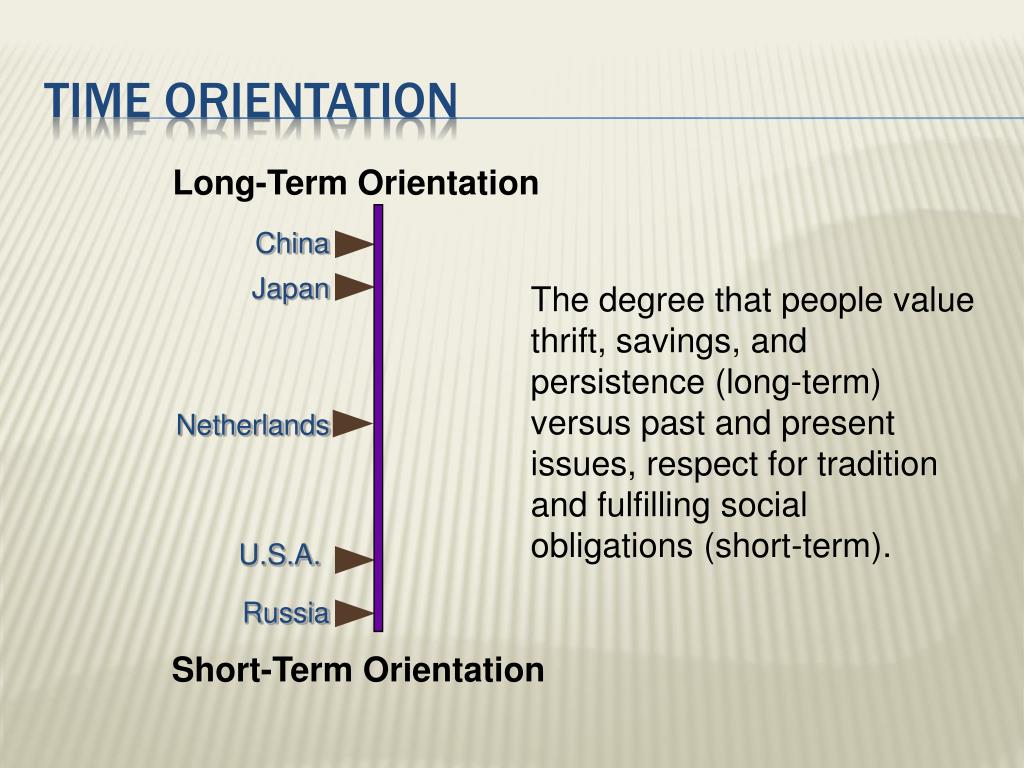 TIME ORIENTATION

Long-Term Orientation

China

Japan

Netherlands

U.S.A.

Russia

Short-Term Orientation

The degree that people value thrift, savings, and persistence (long-term) versus past and present issues, respect for tradition and fulfilling social obligations (short-term).